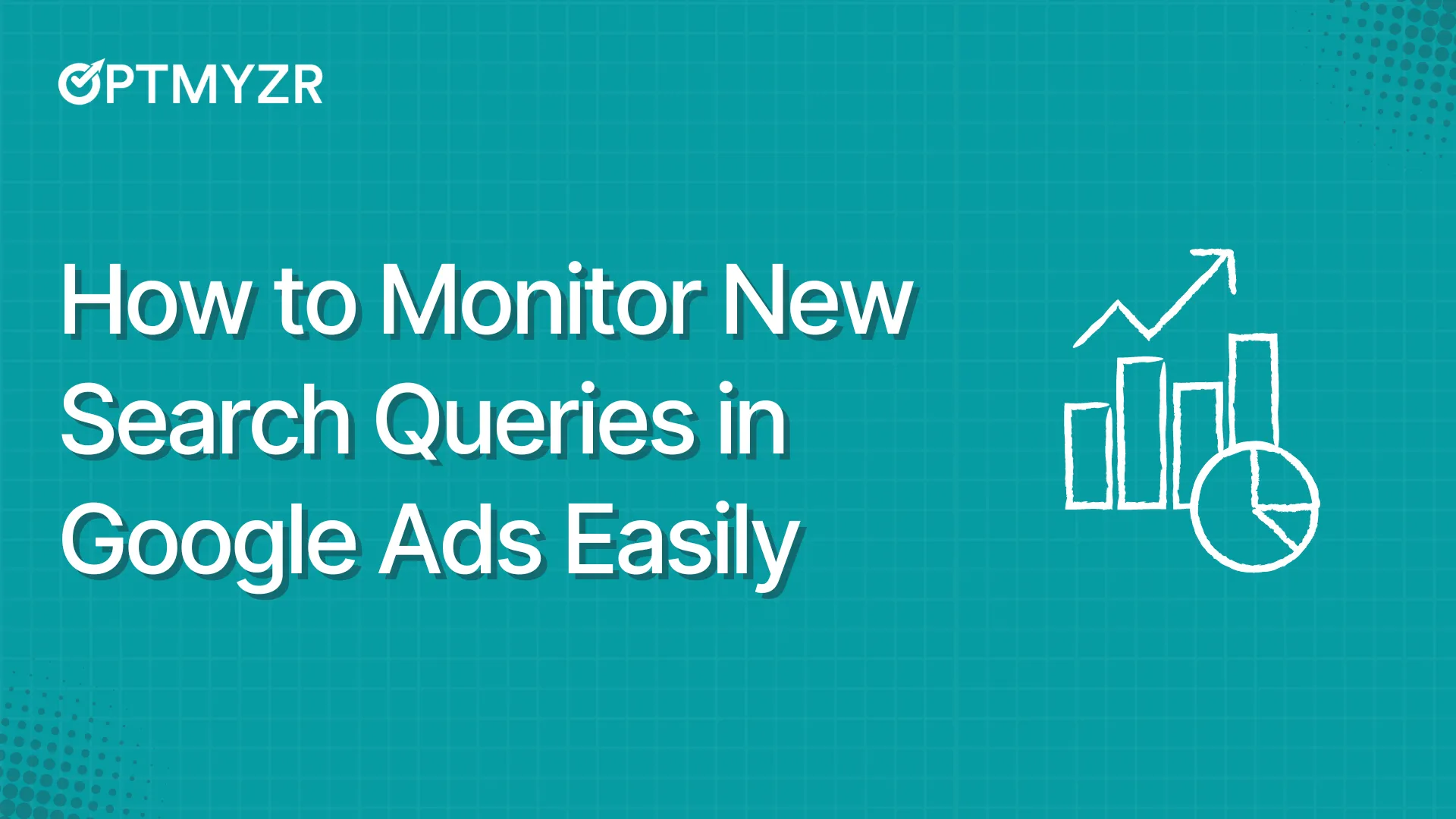 OPTMYZR

How to Monitor New Search Queries in Google Ads Easily